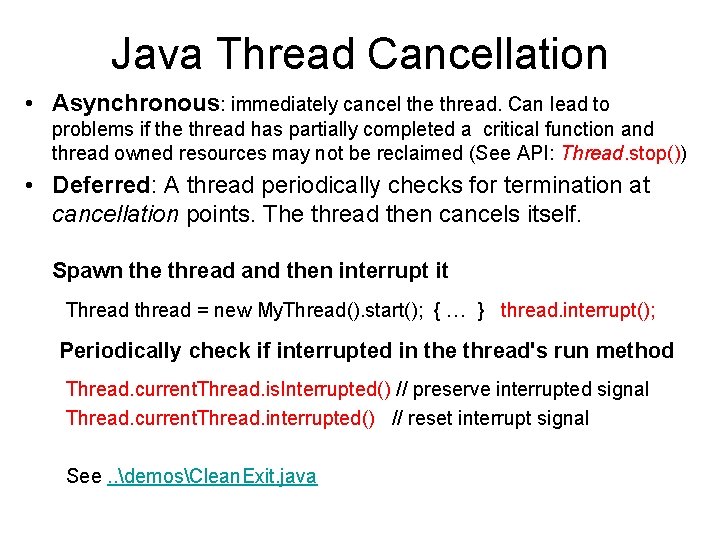 Java Thread Cancellation

• Asynchronous: immediately cancel the thread. Can lead to problems if the thread has partially completed a critical function and thread owned resources may not be reclaimed (See API: Thread.stop())

• Deferred: A thread periodically checks for termination at cancellation points. The thread then cancels itself.

Spawn the thread and then interrupt it

Thread thread = new MyThread().start(); { … } thread.interrupt();

Periodically check if interrupted in the thread's run method

Thread.currentThread.isInterrupted() // preserve interrupted signal
Thread.currentThread.interrupted() // reset interrupt signal

See ..\demos\CleanExit.java